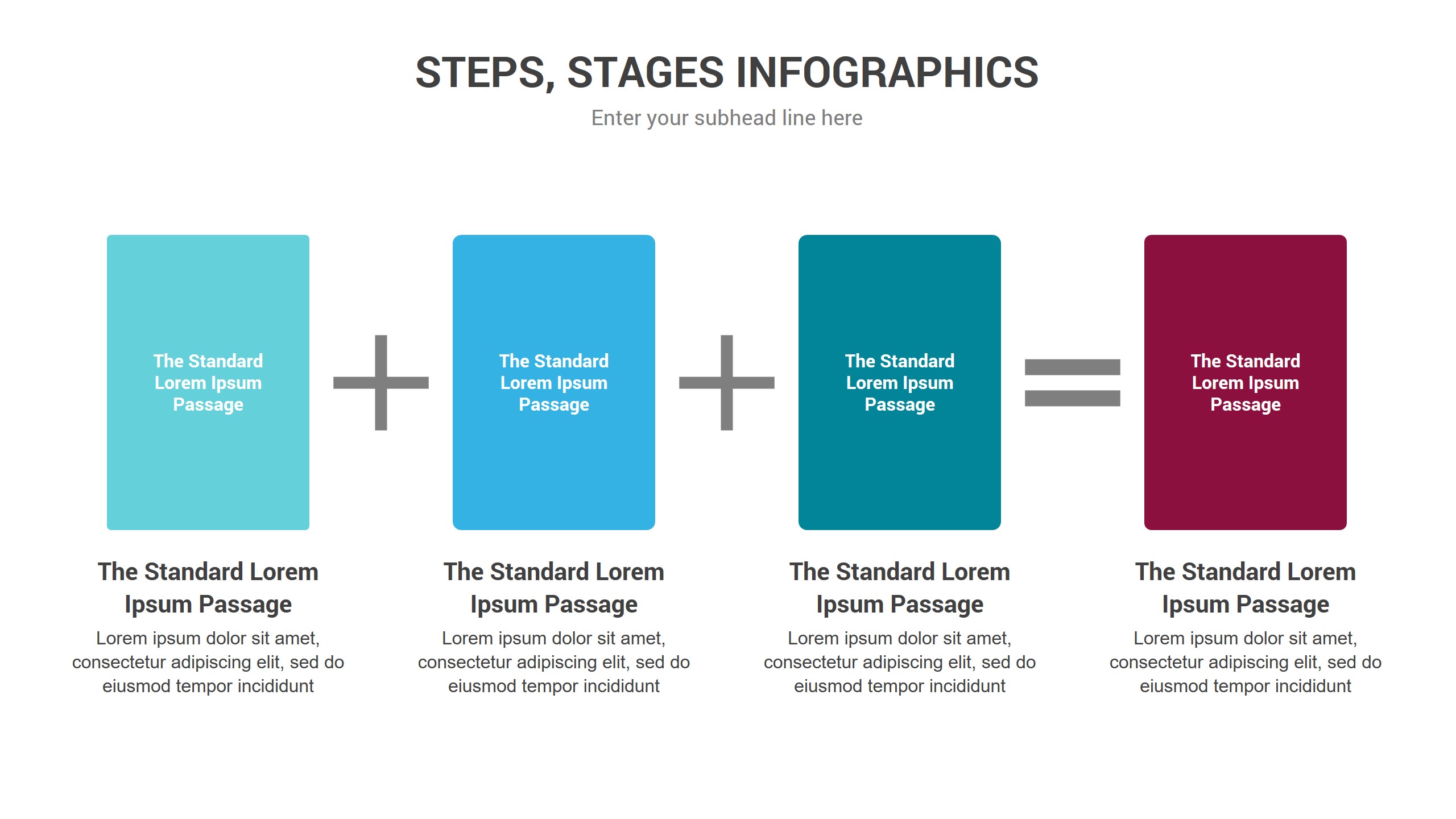 STEPS, STAGES INFOGRAPHICS

Enter your subhead line here

The Standard Lorem Ipsum Passage

+

The Standard Lorem Ipsum Passage

+

The Standard Lorem Ipsum Passage

=

The Standard Lorem Ipsum Passage

The Standard Lorem Ipsum Passage

Lorem ipsum dolor sit amet, consectetur adipiscing elit, sed do eiusmod tempor incididunt

The Standard Lorem Ipsum Passage

Lorem ipsum dolor sit amet, consectetur adipiscing elit, sed do eiusmod tempor incididunt

The Standard Lorem Ipsum Passage

Lorem ipsum dolor sit amet, consectetur adipiscing elit, sed do eiusmod tempor incididunt

The Standard Lorem Ipsum Passage

Lorem ipsum dolor sit amet, consectetur adipiscing elit, sed do eiusmod tempor incididunt